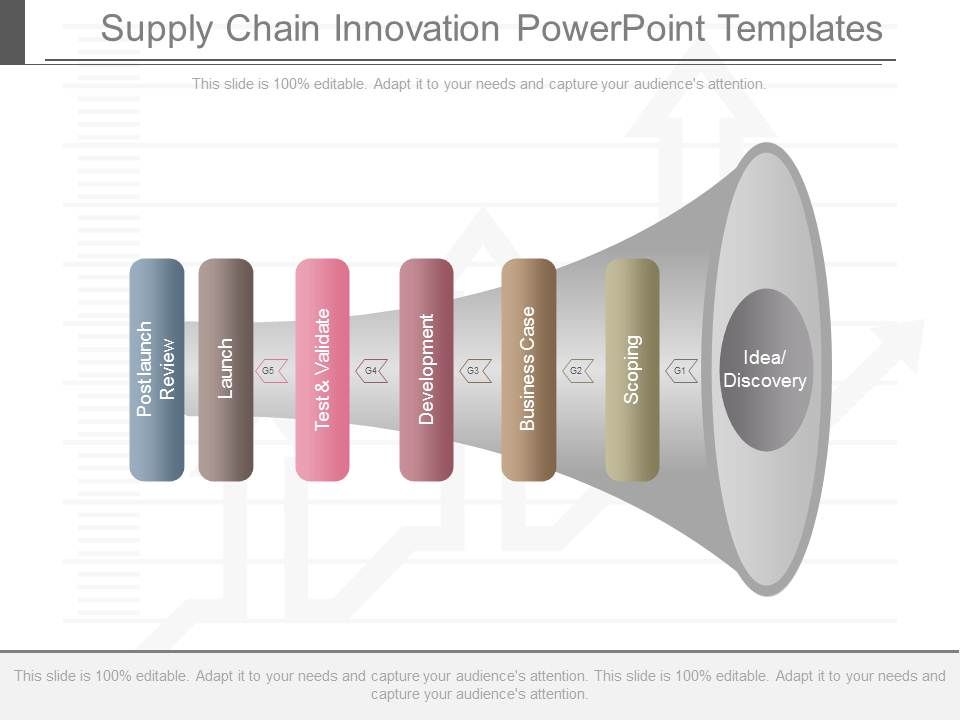 Supply Chain Innovation PowerPoint Templates

This slide is 100% editable. Adapt it to your needs and capture your audience's attention.

Post launch Review

Launch

G5

Test & Validate

G4

Development

G3

Business Case

G2

Scoping

G1

Idea/ Discovery

This slide is 100% editable. Adapt it to your needs and capture your audience's attention. This slide is 100% editable. Adapt it to your needs and capture your audience's attention.